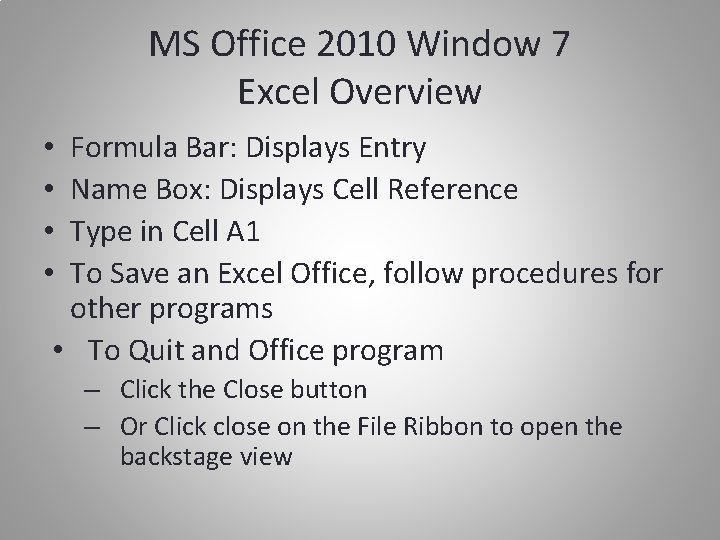 MS Office 2010 Window 7
Excel Overview

• Formula Bar: Displays Entry
• Name Box: Displays Cell Reference
• Type in Cell A1
• To Save an Excel Office, follow procedures for other programs
• To Quit and Office program
– Click the Close button
– Or Click close on the File Ribbon to open the backstage view